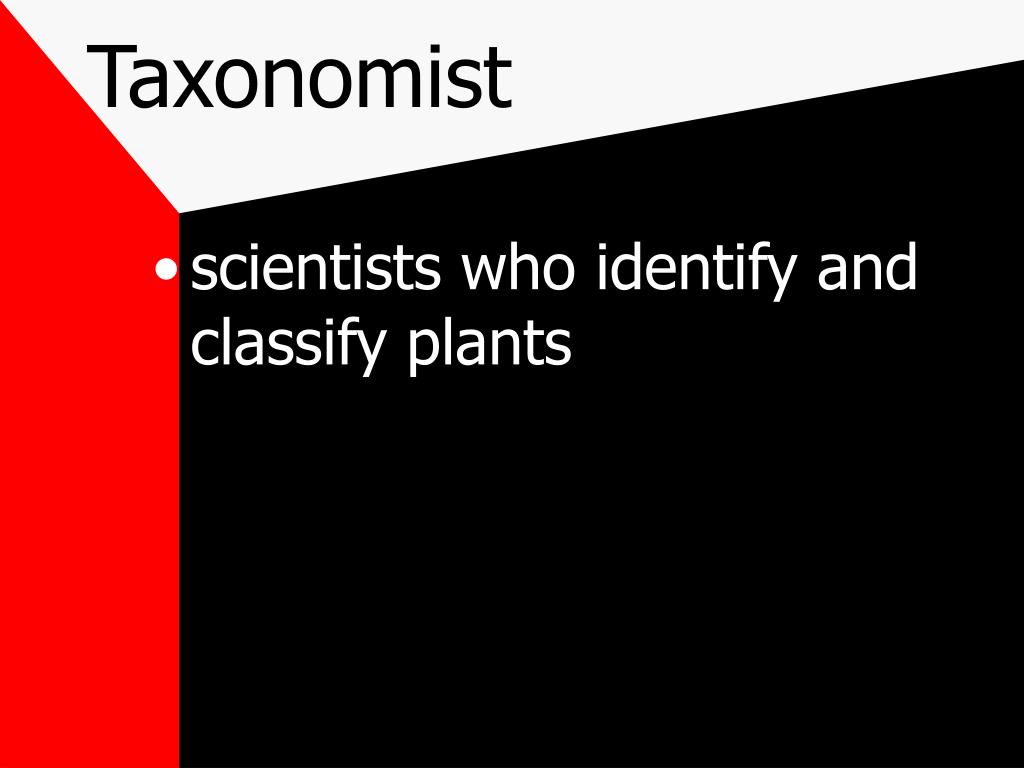 Taxonomist

• scientists who identify and classify plants